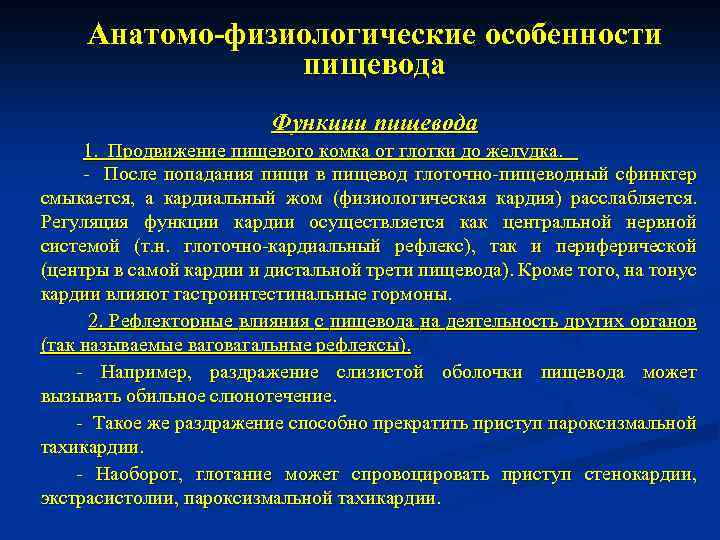 Анатомо-физиологические особенности пищевода

Функции пищевода

1. Продвижение пищевого комка от глотки до желудка.

- После попадания пищи в пищевод глоточно-пищеводный сфинктер смыкается, а кардиальный жом (физиологическая кардия) расслабляется. Регуляция функции кардии осуществляется как центральной нервной системой (т.н. глоточно-кардиальный рефлекс), так и периферической (центры в самой кардии и дистальной трети пищевода). Кроме того, на тонус кардии влияют гастроинтестинальные гормоны.

2. Рефлекторные влияния с пищевода на деятельность других органов (так называемые ваговагальные рефлексы).

- Например, раздражение слизистой оболочки пищевода может вызывать обильное слюнотечение.

- Такое же раздражение способно прекратить приступ пароксизмальной тахикардии.

- Наоборот, глотание может спровоцировать приступ стенокардии, экстрасистолии, пароксизмальной тахикардии.